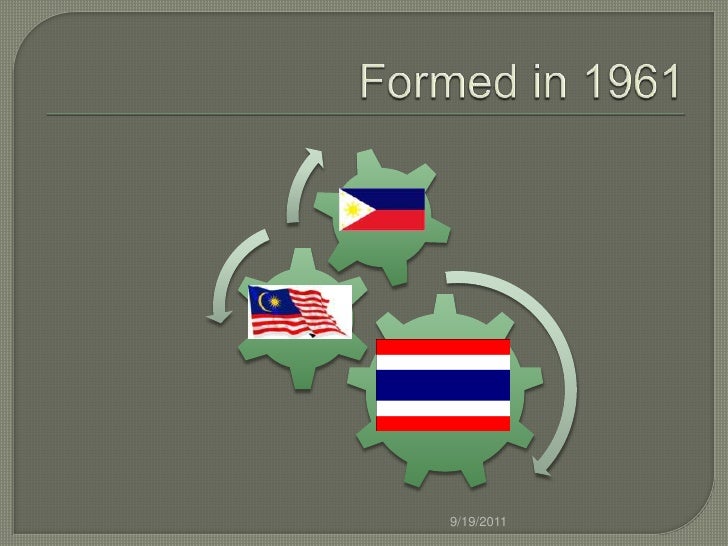 Formed in 1961

9/19/2011